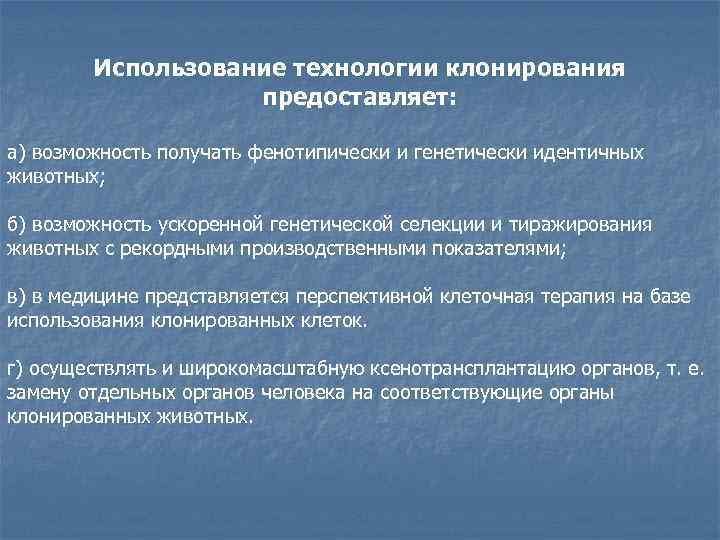 Использование технологии клонирования предоставляет:

а) возможность получать фенотипически и генетически идентичных животных;

б) возможность ускоренной генетической селекции и тиражирования животных с рекордными производственными показателями;

в) в медицине представляется перспективной клеточная терапия на базе использования клонированных клеток.

г) осуществлять и широкомасштабную ксенотрансплантацию органов, т. е. замену отдельных органов человека на соответствующие органы клонированных животных.